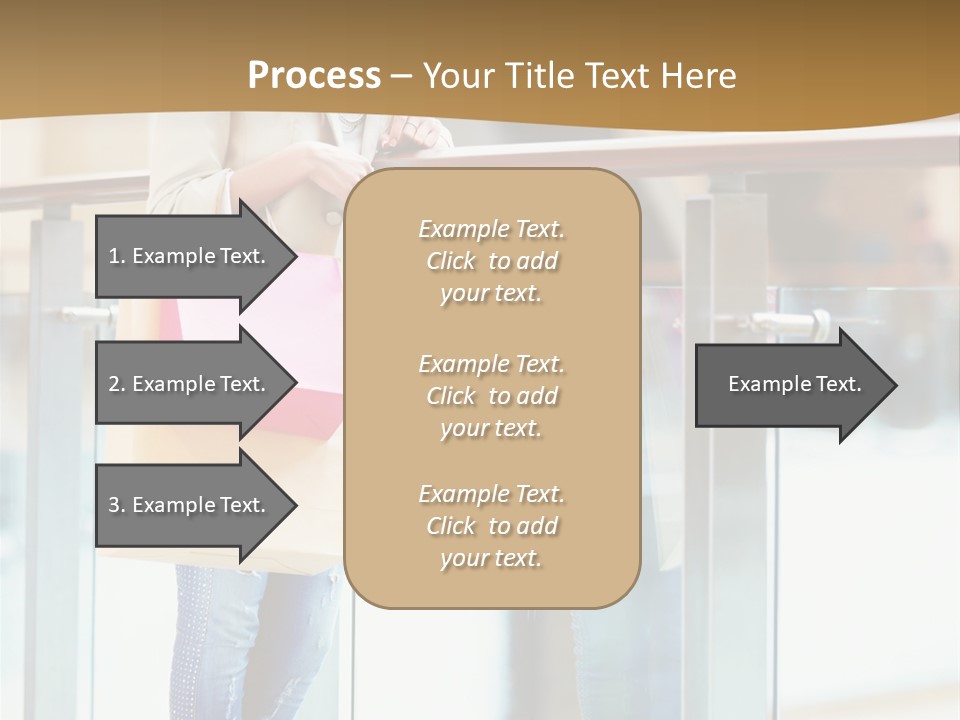 Process – Your Title Text Here

1. Example Text.

2. Example Text.

3. Example Text.

Example Text. Click to add your text.

Example Text. Click to add your text.

Example Text. Click to add your text.

Example Text.